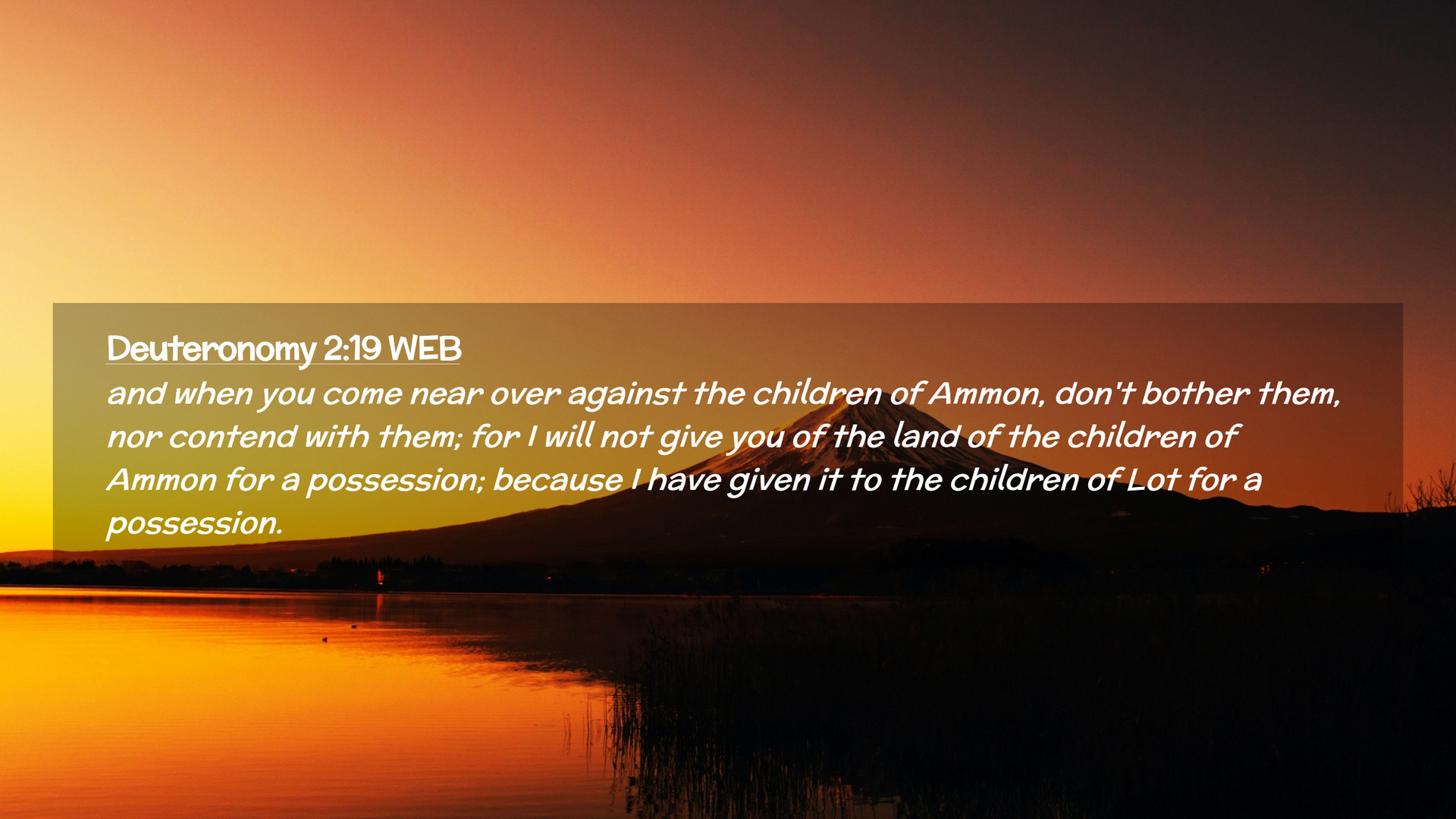 Deuteronomy 2:19 WEB
and when you come near over against the children of Ammon, don't bother them, nor contend with them; for I will not give you of the land of the children of Ammon for a possession; because I have given it to the children of Lot for a possession.